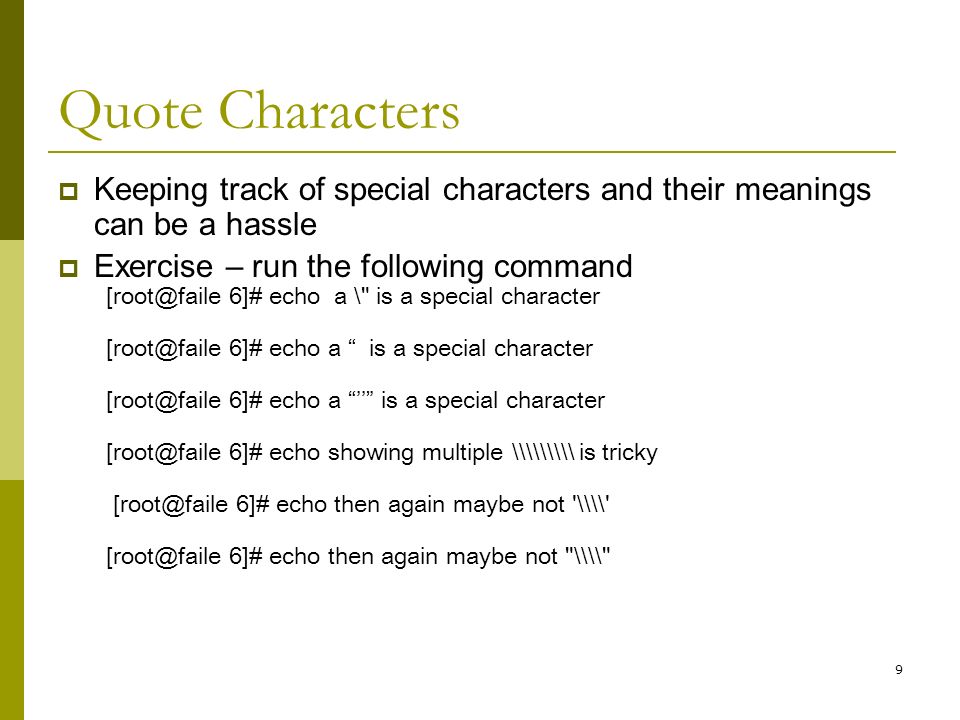 Quote Characters

Keeping track of special characters and their meanings can be a hassle

Exercise – run the following command

[root@faile 6]# echo a \" is a special character

[root@faile 6]# echo a “ is a special character

[root@faile 6]# echo a “’” is a special character

[root@faile 6]# echo showing multiple \\\\\\\\\ is tricky

[root@faile 6]# echo then again maybe not '\\\\'

[root@faile 6]# echo then again maybe not "\\\\"

9